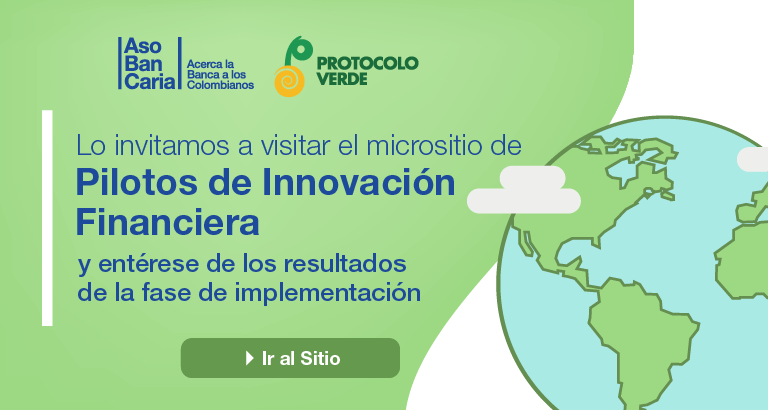 Aso Ban Caria

Acerca la Banca a los Colombianos

PROTOCOLO VERDE

Lo invitamos a visitar el micrositio de
Pilotos de Innovación Financiera
y entérese de los resultados de la fase de implementación

Ir al Sitio